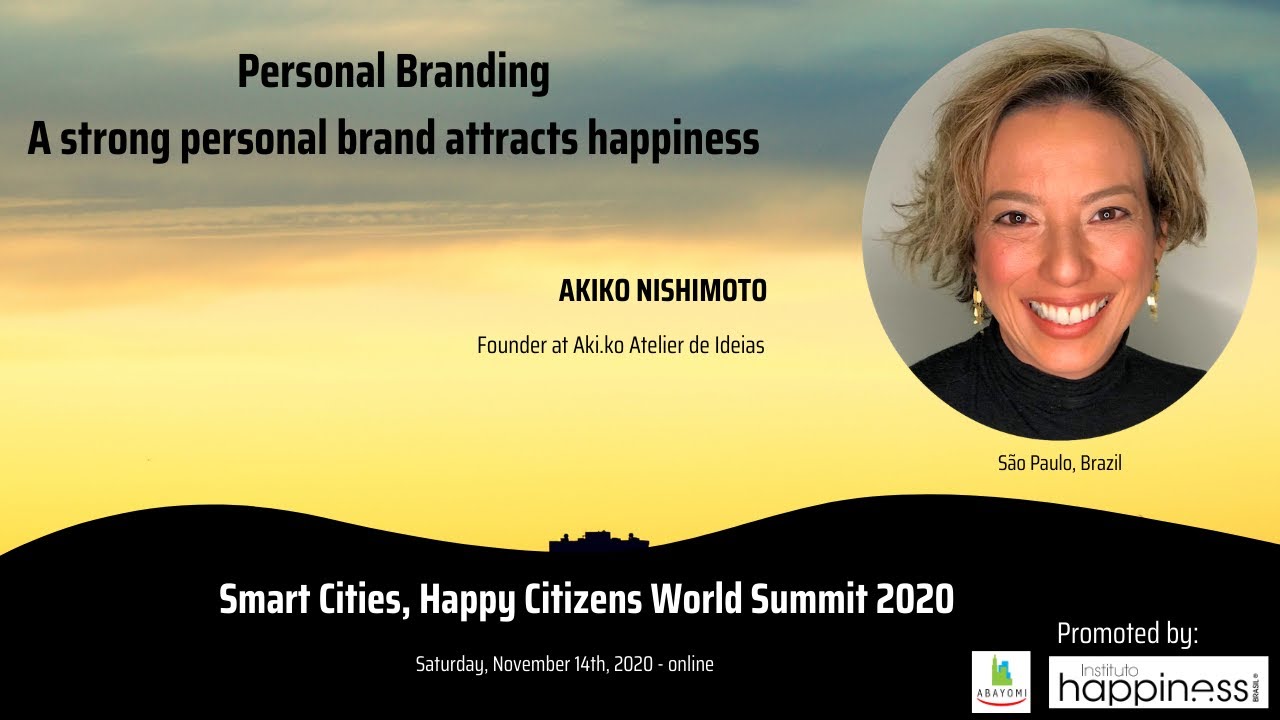 Personal Branding
A strong personal brand attracts happiness

AKIKO NISHIMOTO

Founder at Aki.ko Atelier de Ideias

São Paulo, Brazil

Smart Cities, Happy Citizens World Summit 2020

Saturday, November 14th, 2020 - online

Promoted by:

ABAYOMI

Instituto happiness BRASIL®